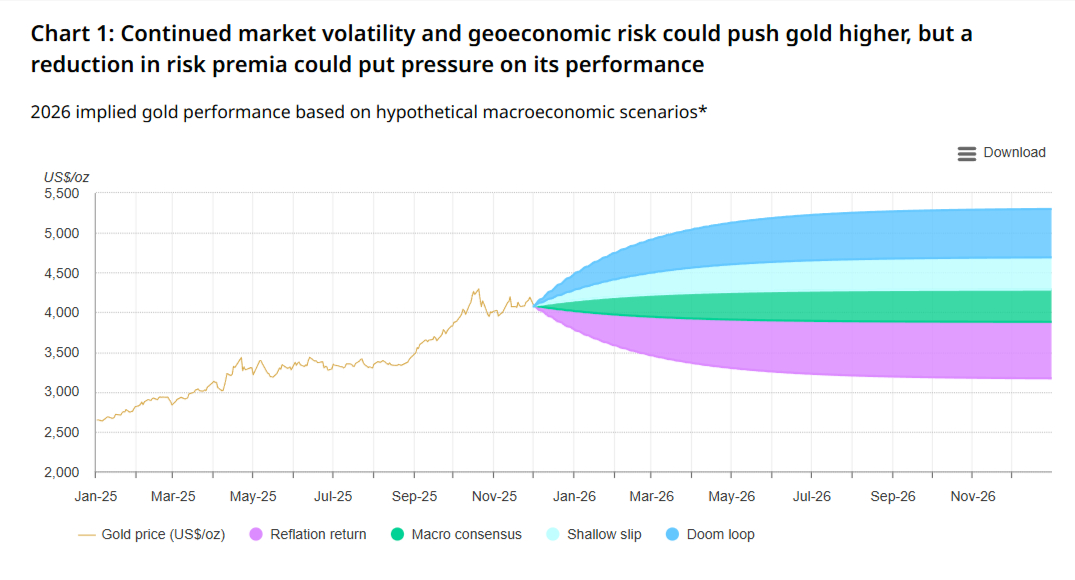 Chart 1: Continued market volatility and geoeconomic risk could push gold higher, but a reduction in risk premia could put pressure on its performance

2026 implied gold performance based on hypothetical macroeconomic scenarios*

Download

US$/oz
5,500
5,000
4,500
4,000
3,500
3,000
2,500
2,000

Jan-25 Mar-25 May-25 Jul-25 Sep-25 Nov-25 Jan-26 Mar-26 May-26 Jul-26 Sep-26 Nov-26

Gold price (US$/oz) Reflation return Macro consensus Shallow slip Doom loop